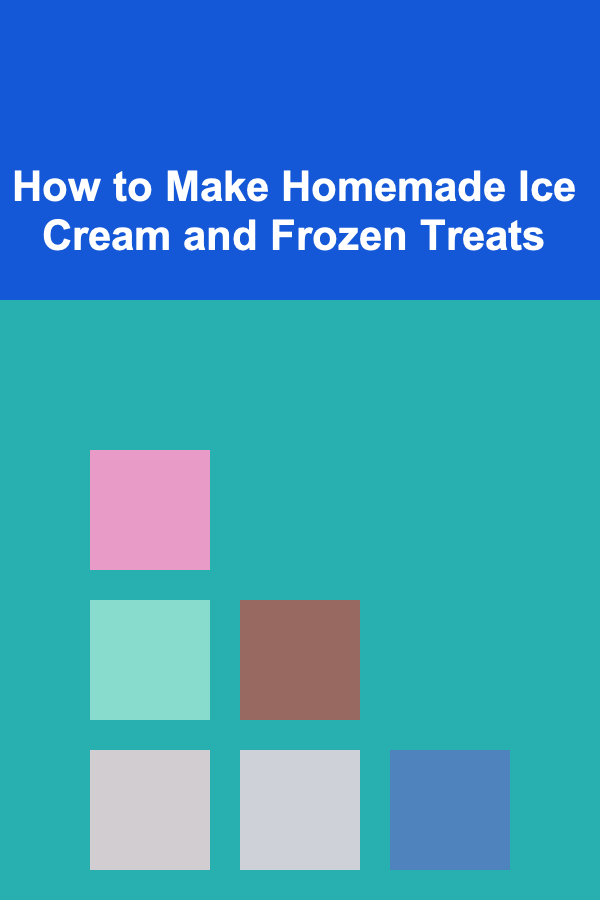 How to Make Homemade Ice Cream and Frozen Treats